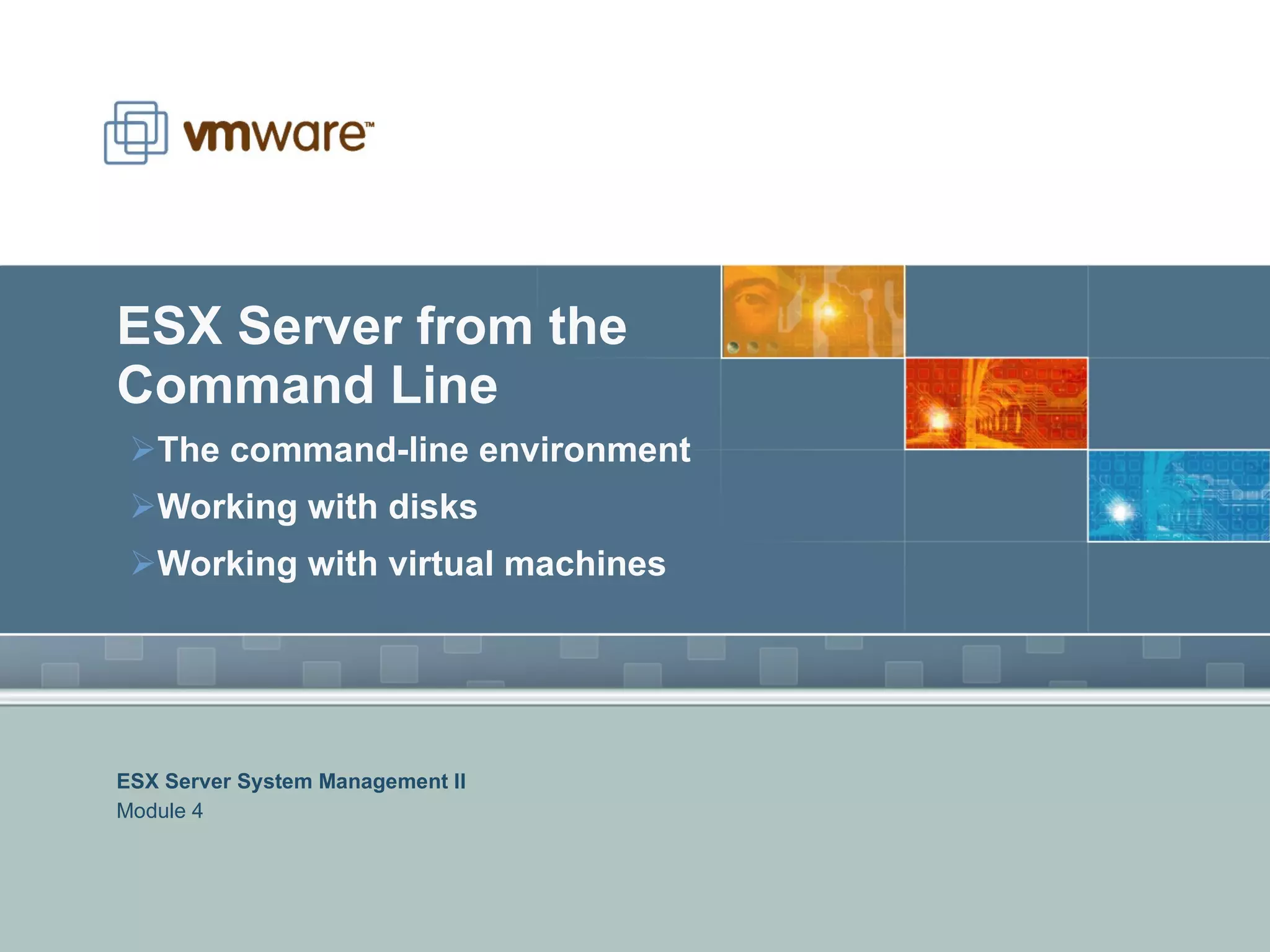 vmware™

ESX Server from the Command Line

➢The command-line environment

➢Working with disks

➢Working with virtual machines

ESX Server System Management II
Module 4